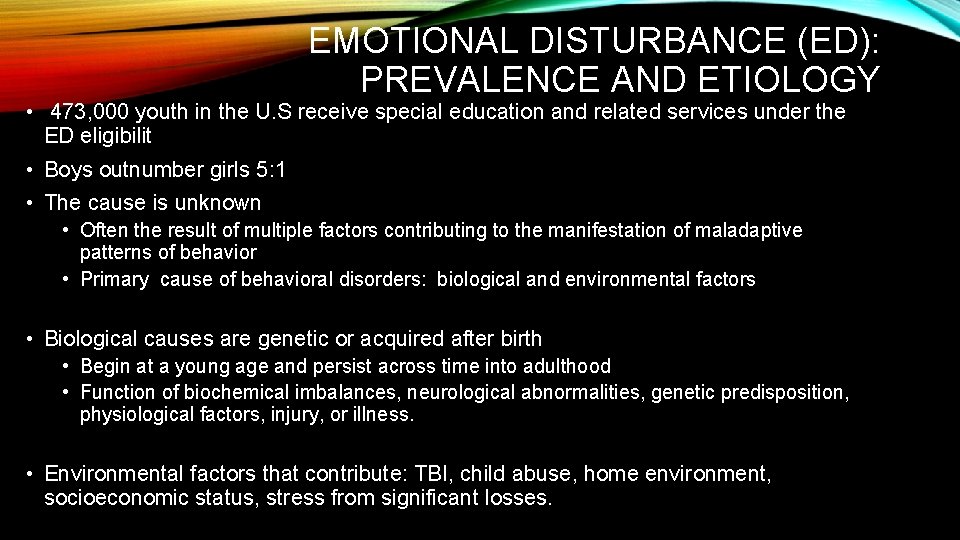 EMOTIONAL DISTURBANCE (ED): PREVALENCE AND ETIOLOGY

• 473,000 youth in the U.S receive special education and related services under the ED eligibilit

• Boys outnumber girls 5:1

• The cause is unknown

• Often the result of multiple factors contributing to the manifestation of maladaptive patterns of behavior

• Primary cause of behavioral disorders: biological and environmental factors

• Biological causes are genetic or acquired after birth

• Begin at a young age and persist across time into adulthood

• Function of biochemical imbalances, neurological abnormalities, genetic predisposition, physiological factors, injury, or illness.

• Environmental factors that contribute: TBI, child abuse, home environment, socioeconomic status, stress from significant losses.